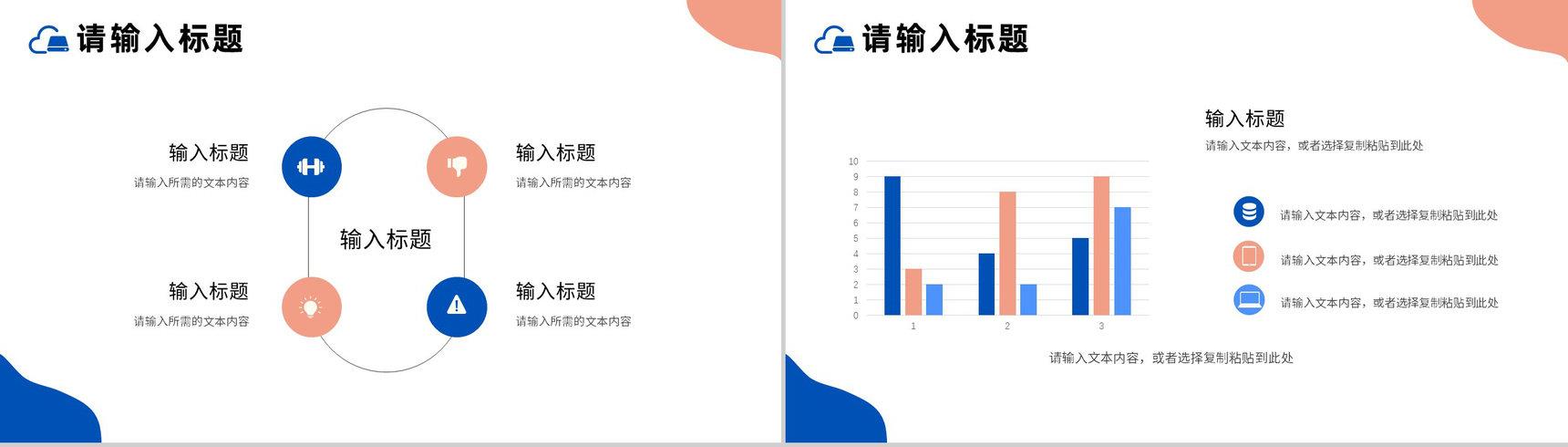 请输入标题

输入标题
请输入所需的文本内容

输入标题
请输入所需的文本内容

输入标题

输入标题
请输入所需的文本内容

输入标题
请输入所需的文本内容

请输入标题

输入标题
请输入文本内容，或者选择复制粘贴到此处

10
9
8
7
6
5
4
3
2
1
0
1
2
3

请输入文本内容，或者选择复制粘贴到此处

请输入文本内容，或者选择复制粘贴到此处

请输入文本内容，或者选择复制粘贴到此处

请输入文本内容，或者选择复制粘贴到此处